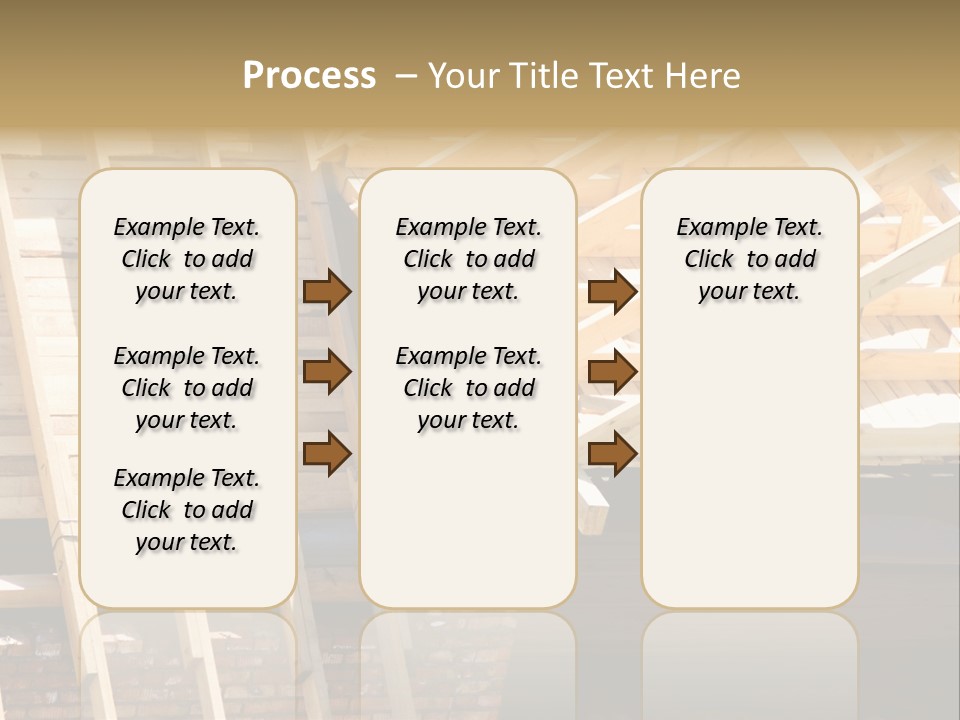 Process – Your Title Text Here

Example Text. Click to add your text.

Example Text. Click to add your text.

Example Text. Click to add your text.

Example Text. Click to add your text.

Example Text. Click to add your text.

Example Text. Click to add your text.